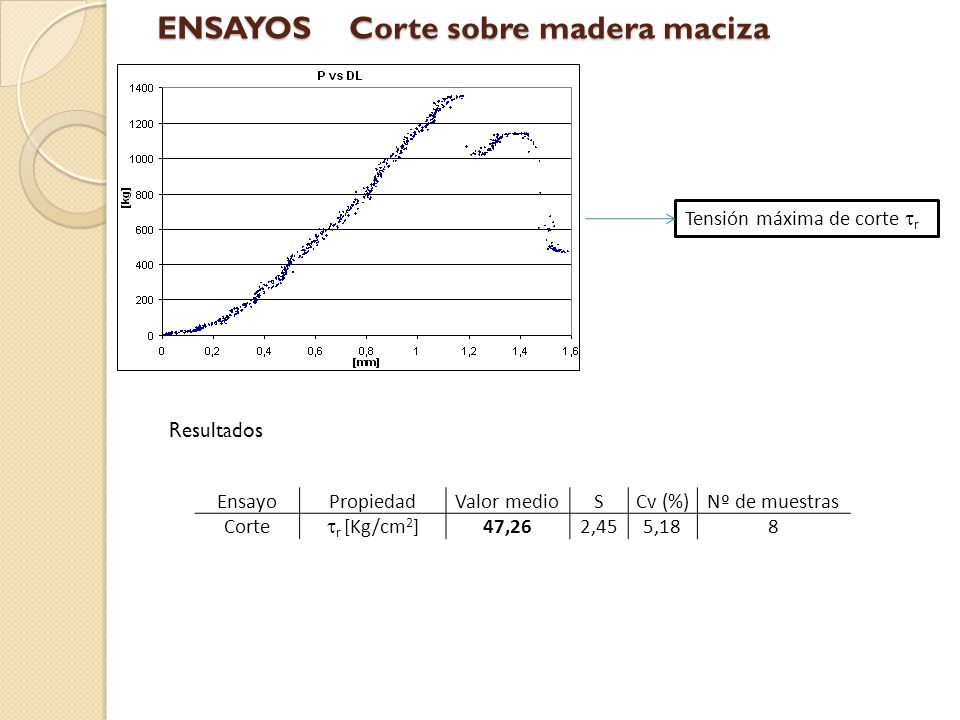 ENSAYOS Corte sobre madera maciza

P vs DL

1400
1200
1000
800
600
400
200
0

[kg]

0 0,2 0,4 0,6 0,8 1 1,2 1,4 1,6
[mm]

Tensión máxima de corte $\tau_r$

Resultados

| Ensayo | Propiedad | Valor medio | S | Cv (%) | Nº de muestras |
|---|---|---|---|---|---|
| Corte | $\tau_r$ [Kg/cm$^2$] | **47,26** | 2,45 | 5,18 | 8 |